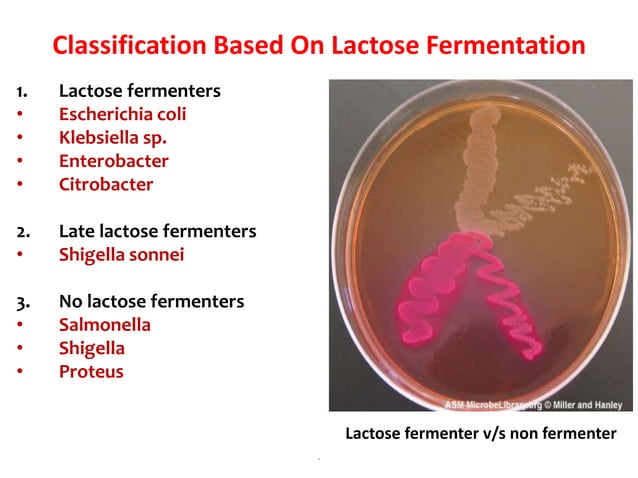 Classification Based On Lactose Fermentation

1. Lactose fermenters
• Escherichia coli
• Klebsiella sp.
• Enterobacter
• Citrobacter

2. Late lactose fermenters
• Shigella sonnei

3. No lactose fermenters
• Salmonella
• Shigella
• Proteus

ASM MicrobeLibrary.org © Miller and Hanley

Lactose fermenter v/s non fermenter